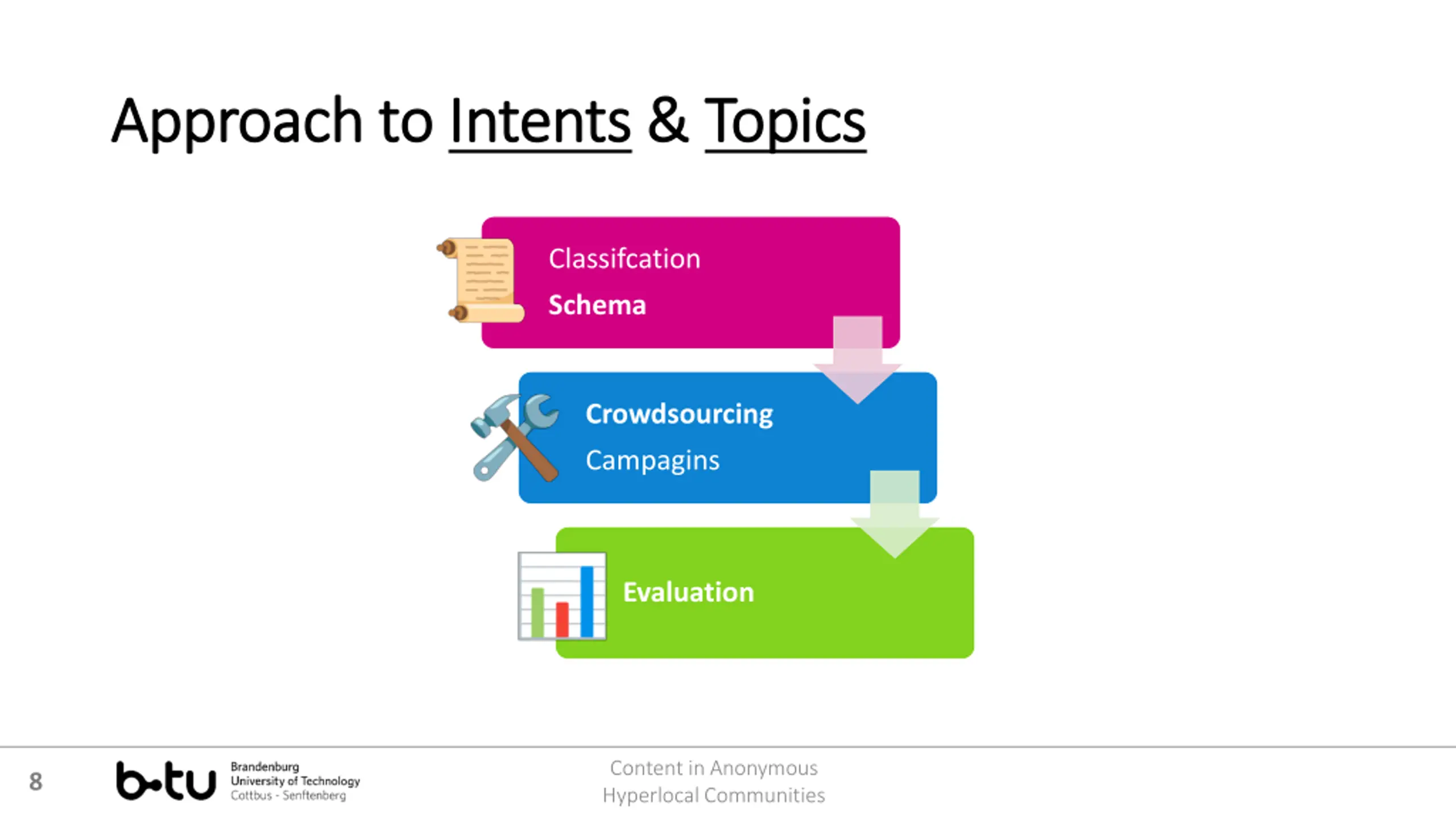 Approach to Intents & Topics

Classifcation
Schema

Crowdsourcing
Campagins

Evaluation

8

b-tu Brandenburg University of Technology Cottbus - Senftenberg

Content in Anonymous Hyperlocal Communities